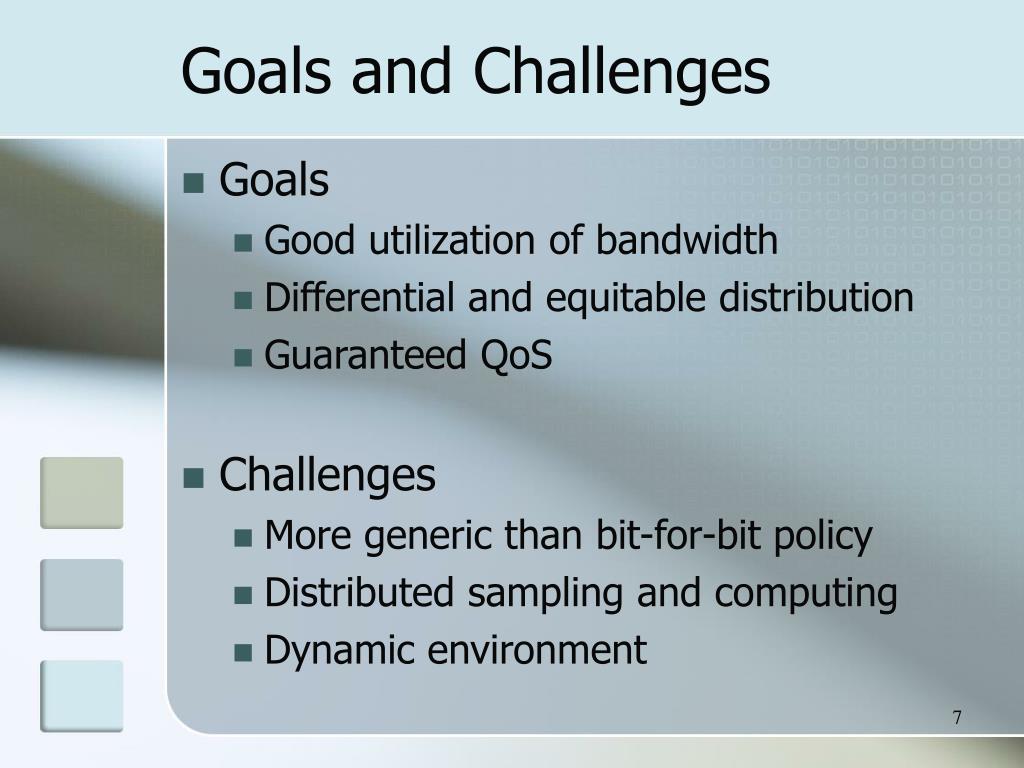 Goals and Challenges

Goals
Good utilization of bandwidth
Differential and equitable distribution
Guaranteed QoS

Challenges
More generic than bit-for-bit policy
Distributed sampling and computing
Dynamic environment

7